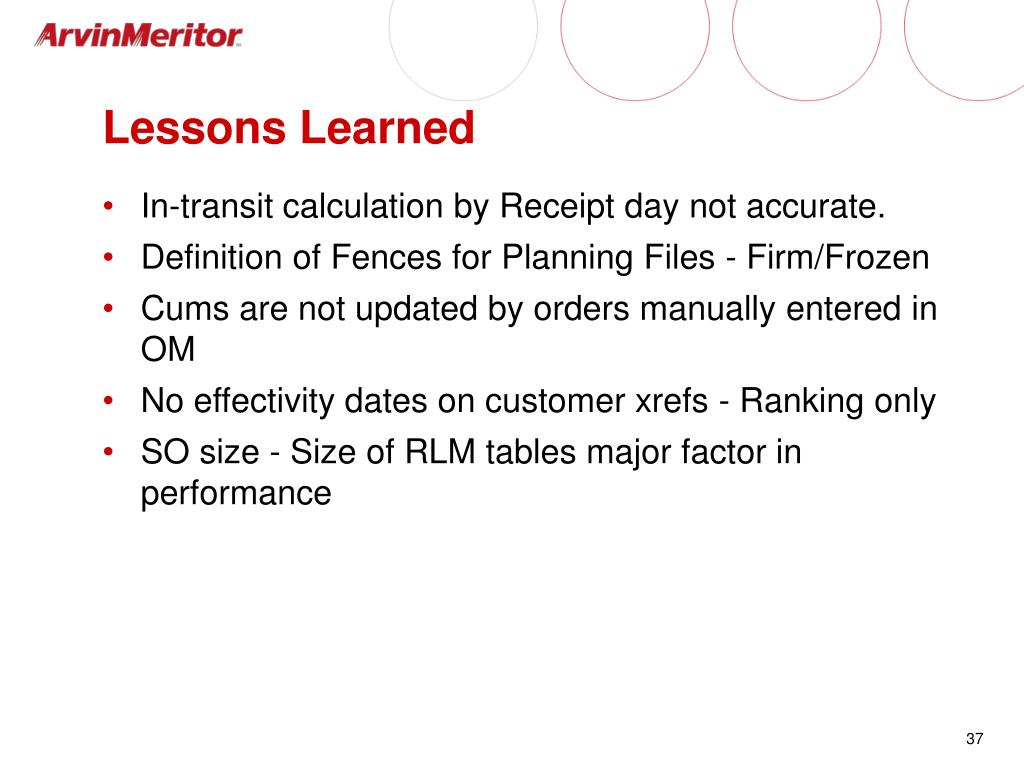 ArvinMeritor

Lessons Learned

• In-transit calculation by Receipt day not accurate.
• Definition of Fences for Planning Files - Firm/Frozen
• Cums are not updated by orders manually entered in OM
• No effectivity dates on customer xrefs - Ranking only
• SO size - Size of RLM tables major factor in performance

37